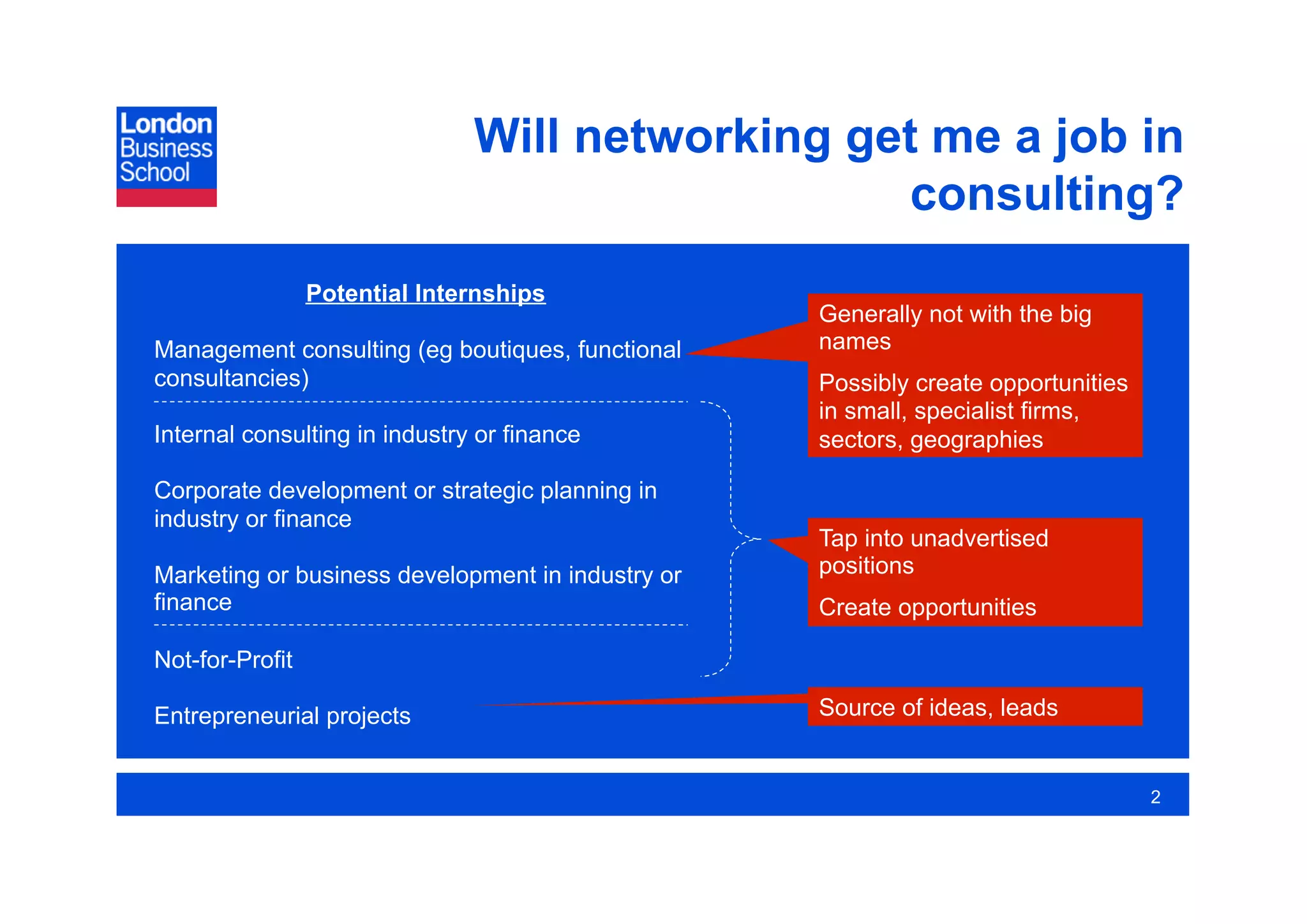 London Business School

Will networking get me a job in consulting?

Potential Internships

Management consulting (eg boutiques, functional consultancies)

Internal consulting in industry or finance

Corporate development or strategic planning in industry or finance

Marketing or business development in industry or finance

Not-for-Profit

Entrepreneurial projects

Generally not with the big names

Possibly create opportunities in small, specialist firms, sectors, geographies

Tap into unadvertised positions

Create opportunities

Source of ideas, leads

2